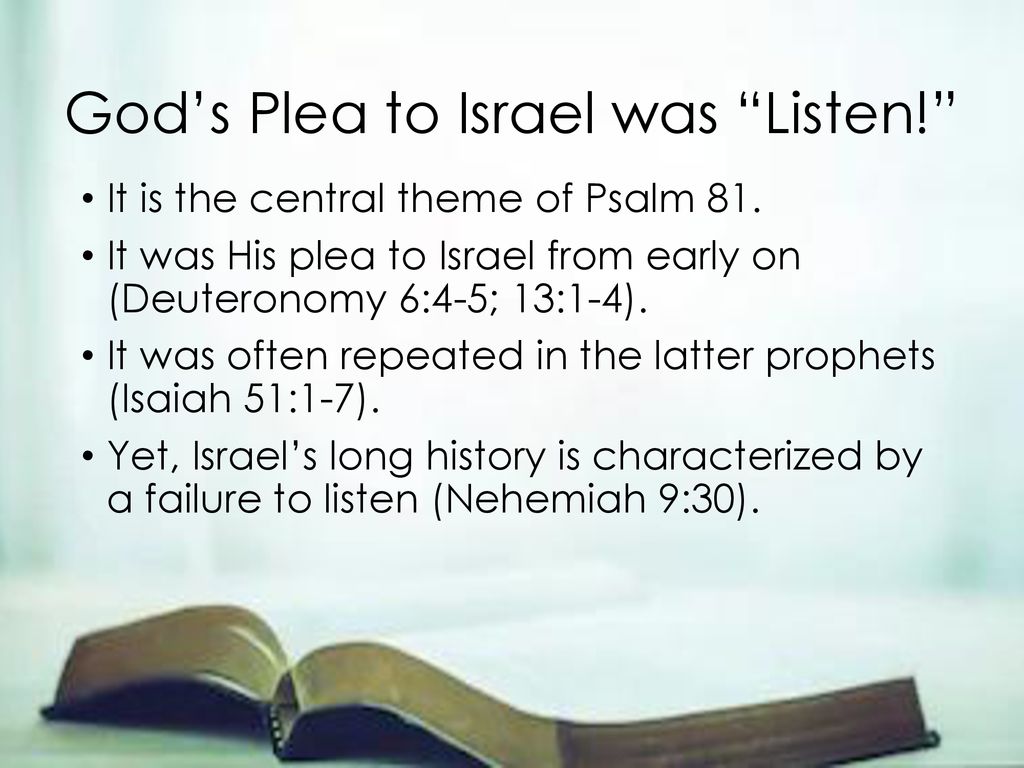 God’s Plea to Israel was “Listen!”

• It is the central theme of Psalm 81.
• It was His plea to Israel from early on (Deuteronomy 6:4-5; 13:1-4).
• It was often repeated in the latter prophets (Isaiah 51:1-7).
• Yet, Israel’s long history is characterized by a failure to listen (Nehemiah 9:30).